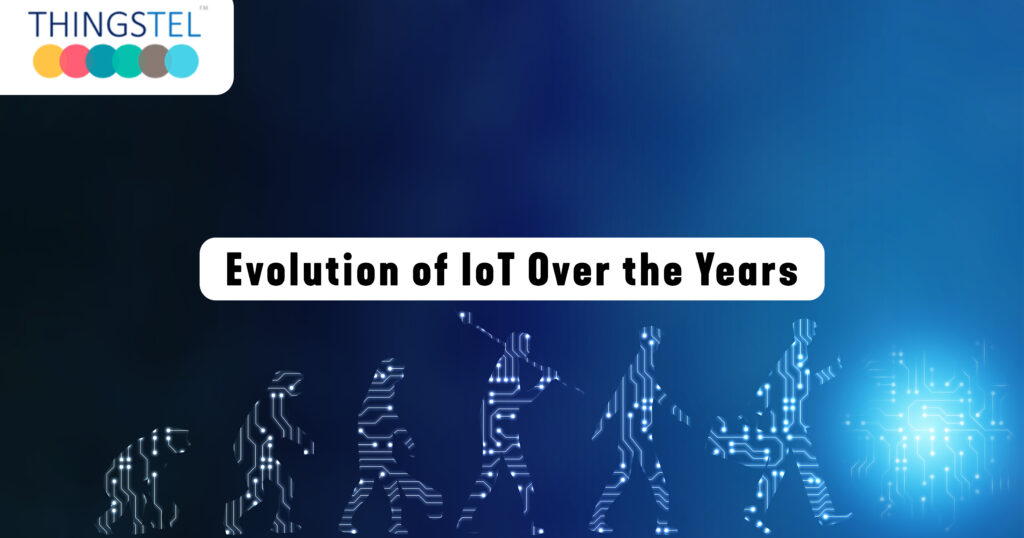 THINGSTEL™

Evolution of IoT Over the Years